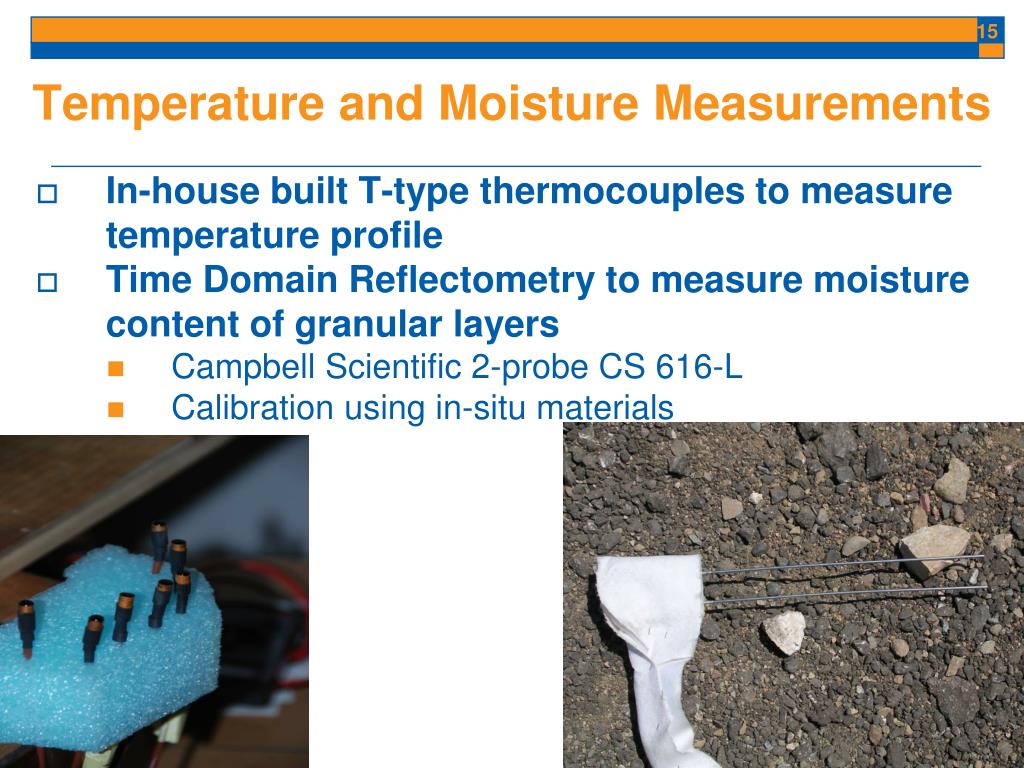 15

Temperature and Moisture Measurements

In-house built T-type thermocouples to measure temperature profile

Time Domain Reflectometry to measure moisture content of granular layers

Campbell Scientific 2-probe CS 616-L

Calibration using in-situ materials